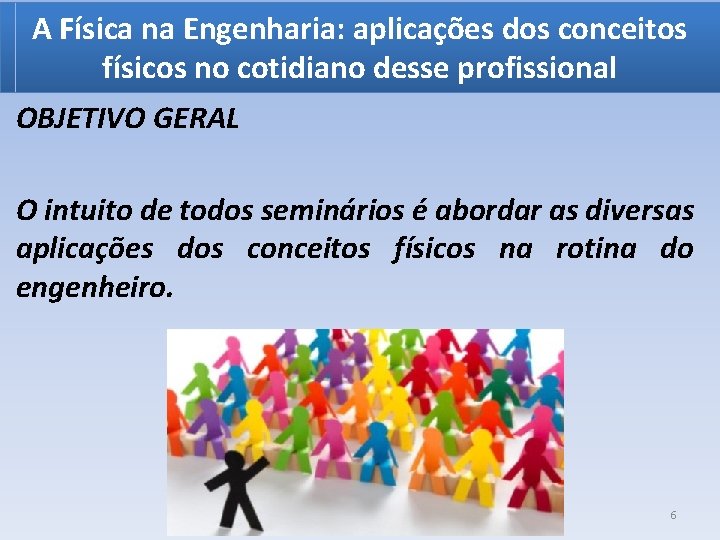 A Física na Engenharia: aplicações dos conceitos físicos no cotidiano desse profissional

OBJETIVO GERAL

O intuito de todos seminários é abordar as diversas aplicações dos conceitos físicos na rotina do engenheiro.

6